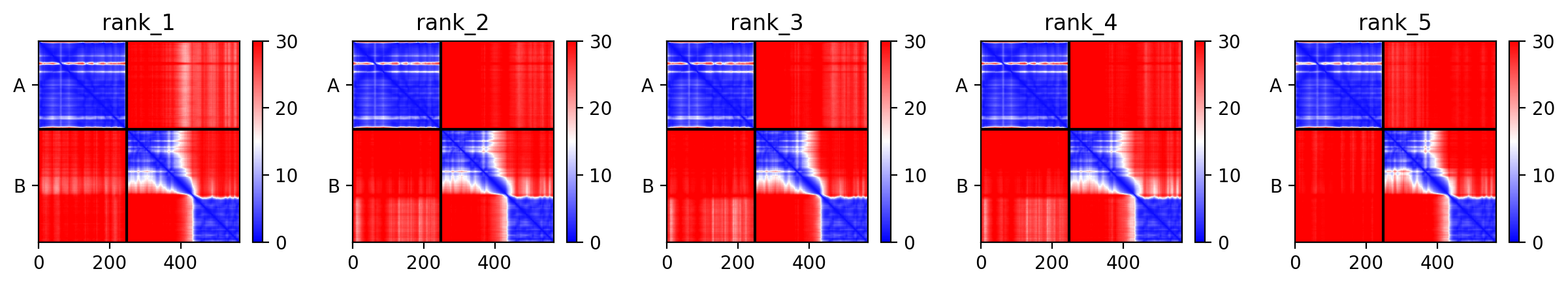 rank_1

A
B
0 200 400
30 20 10 0

rank_2

A
B
0 200 400
30 20 10 0

rank_3

A
B
0 200 400
30 20 10 0

rank_4

A
B
0 200 400
30 20 10 0

rank_5

A
B
0 200 400
30 20 10 0